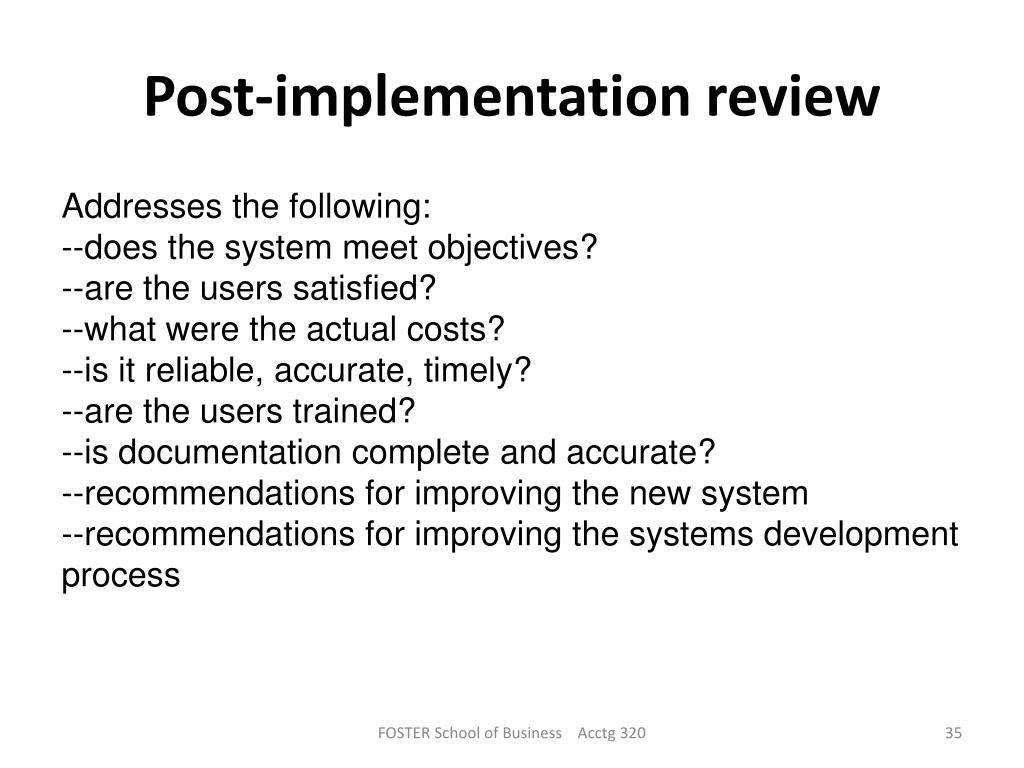 Post-implementation review

Addresses the following:
--does the system meet objectives?
--are the users satisfied?
--what were the actual costs?
--is it reliable, accurate, timely?
--are the users trained?
--is documentation complete and accurate?
--recommendations for improving the new system
--recommendations for improving the systems development process

FOSTER School of Business Acctg 320

35